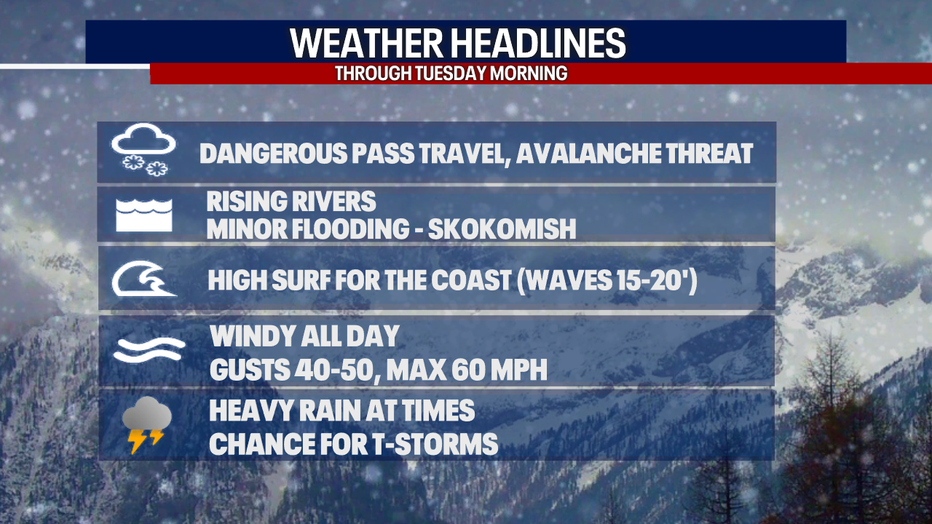 WEATHER HEADLINES
THROUGH TUESDAY MORNING

DANGEROUS PASS TRAVEL, AVALANCHE THREAT

RISING RIVERS
MINOR FLOODING - SKOKOMISH

HIGH SURF FOR THE COAST (WAVES 15-20')

WINDY ALL DAY
GUSTS 40-50, MAX 60 MPH

HEAVY RAIN AT TIMES
CHANCE FOR T-STORMS